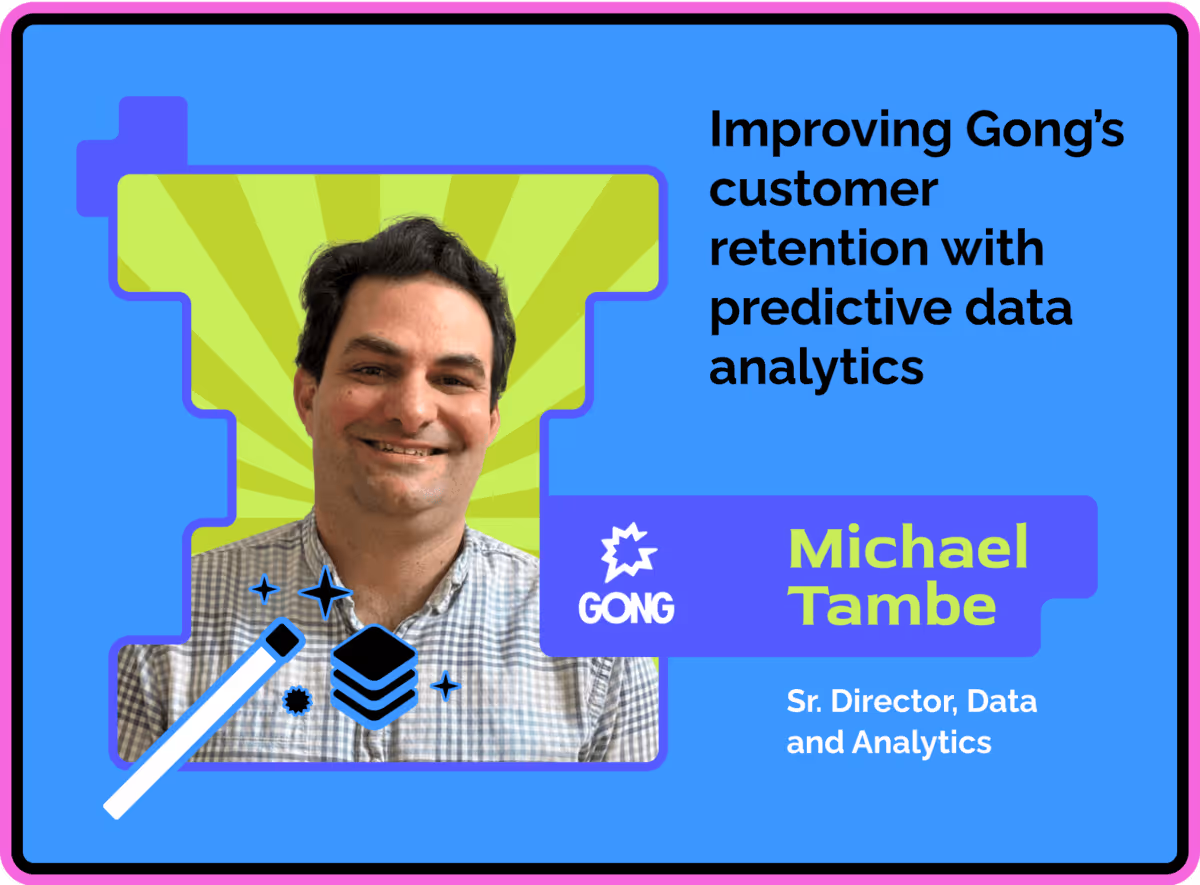 Improving Gong's customer retention with predictive data analytics

GONG

Michael Tambe

Sr. Director, Data and Analytics